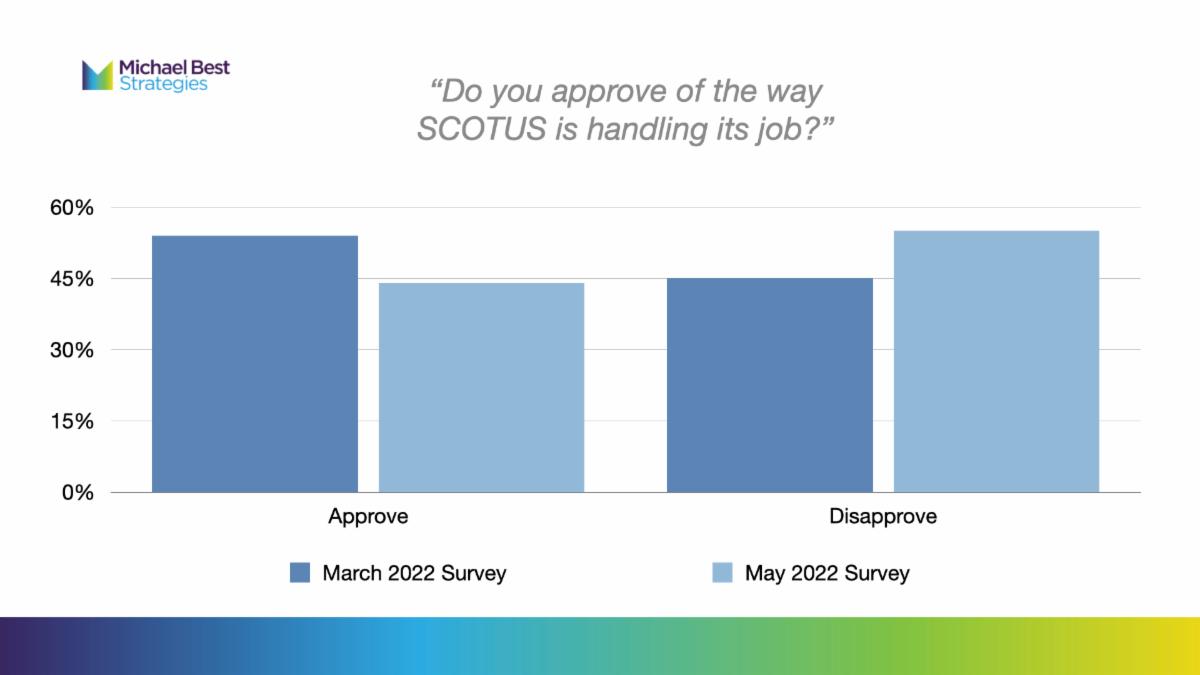 Michael Best Strategies

“Do you approve of the way SCOTUS is handling its job?”

60%
45%
30%
15%
0%

Approve
Disapprove

March 2022 Survey
May 2022 Survey